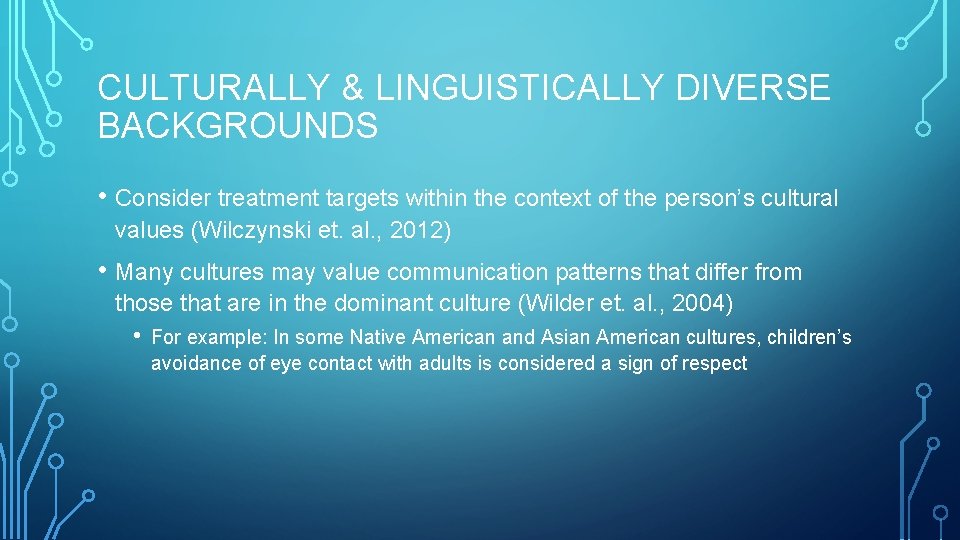 CULTURALLY & LINGUISTICALLY DIVERSE BACKGROUNDS

• Consider treatment targets within the context of the person's cultural values (Wilczynski et. al., 2012)

• Many cultures may value communication patterns that differ from those that are in the dominant culture (Wilder et. al., 2004)

• For example: In some Native American and Asian American cultures, children's avoidance of eye contact with adults is considered a sign of respect